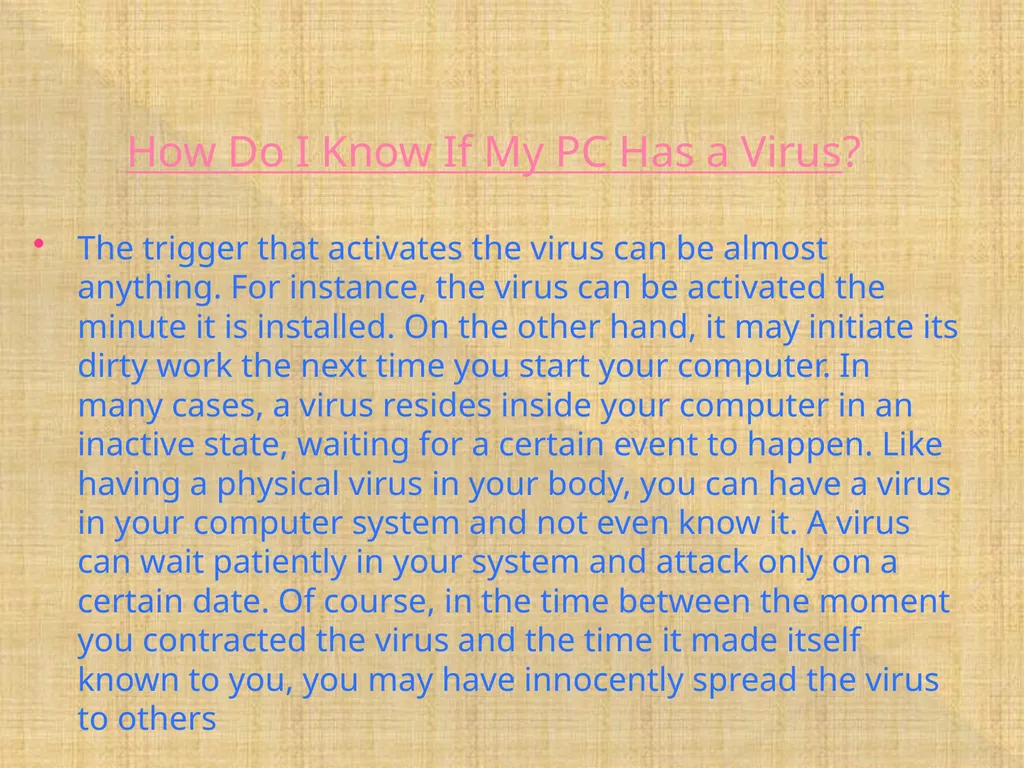 How Do I Know If My PC Has a Virus?

• The trigger that activates the virus can be almost anything. For instance, the virus can be activated the minute it is installed. On the other hand, it may initiate its dirty work the next time you start your computer. In many cases, a virus resides inside your computer in an inactive state, waiting for a certain event to happen. Like having a physical virus in your body, you can have a virus in your computer system and not even know it. A virus can wait patiently in your system and attack only on a certain date. Of course, in the time between the moment you contracted the virus and the time it made itself known to you, you may have innocently spread the virus to others